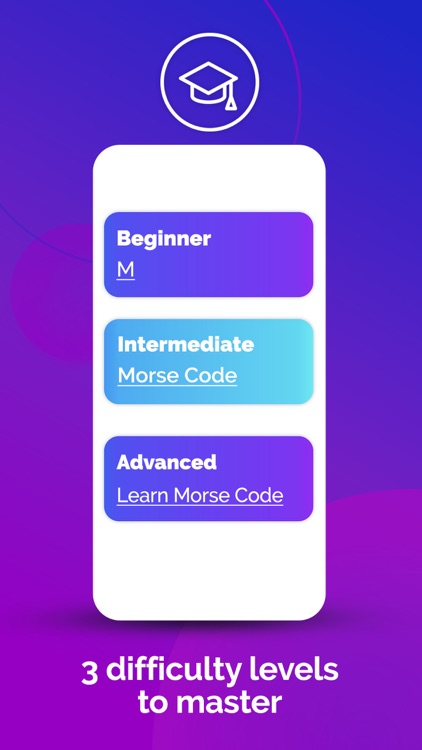 Beginner
M

Intermediate
Morse Code

Advanced
Learn Morse Code

3 difficulty levels to master